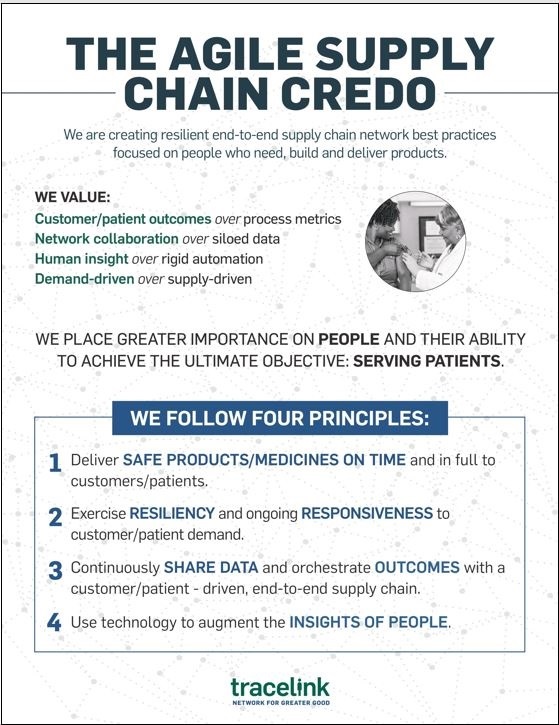 THE AGILE SUPPLY CHAIN CREDO

We are creating resilient end-to-end supply chain network best practices focused on people who need, build and deliver products.

WE VALUE:
Customer/patient outcomes over process metrics
Network collaboration over siloed data
Human insight over rigid automation
Demand-driven over supply-driven

WE PLACE GREATER IMPORTANCE ON PEOPLE AND THEIR ABILITY TO ACHIEVE THE ULTIMATE OBJECTIVE: SERVING PATIENTS.

WE FOLLOW FOUR PRINCIPLES:

1 Deliver SAFE PRODUCTS/MEDICINES ON TIME and in full to customers/patients.

2 Exercise RESILIENCY and ongoing RESPONSIVENESS to customer/patient demand.

3 Continuously SHARE DATA and orchestrate OUTCOMES with a customer/patient - driven, end-to-end supply chain.

4 Use technology to augment the INSIGHTS OF PEOPLE.

tracelink
NETWORK FOR GREATER GOOD